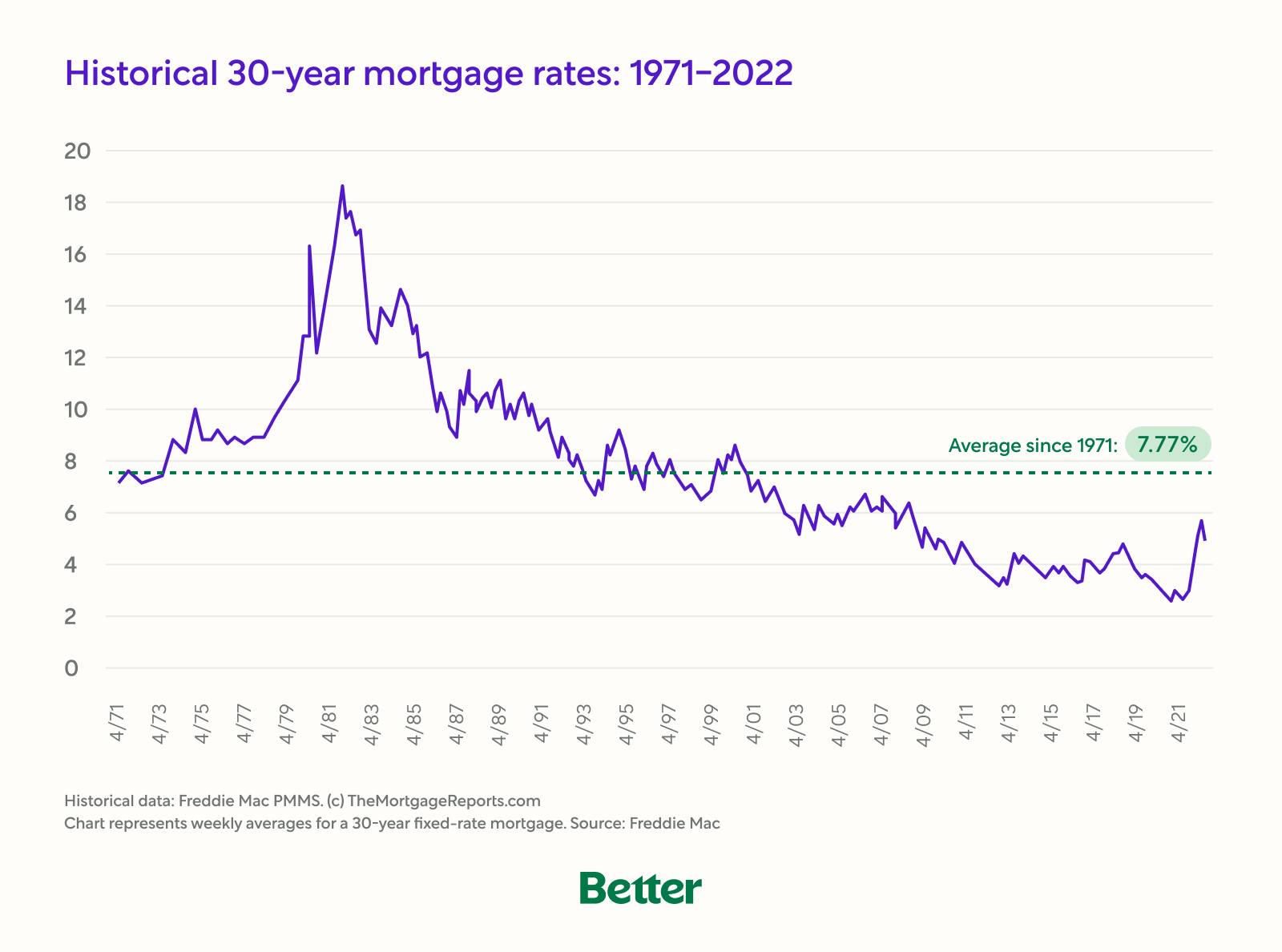 Historical 30-year mortgage rates: 1971–2022

20
18
16
14
12
10
8
6
4
2
0

Average since 1971: 7.77%

4/71
4/73
4/75
4/77
4/79
4/81
4/83
4/85
4/87
4/89
4/91
4/93
4/95
4/97
4/99
4/01
4/03
4/05
4/07
4/09
4/11
4/13
4/15
4/17
4/19
4/21

Historical data: Freddie Mac PMMS. (c) TheMortgageReports.com
Chart represents weekly averages for a 30-year fixed-rate mortgage. Source: Freddie Mac

Better